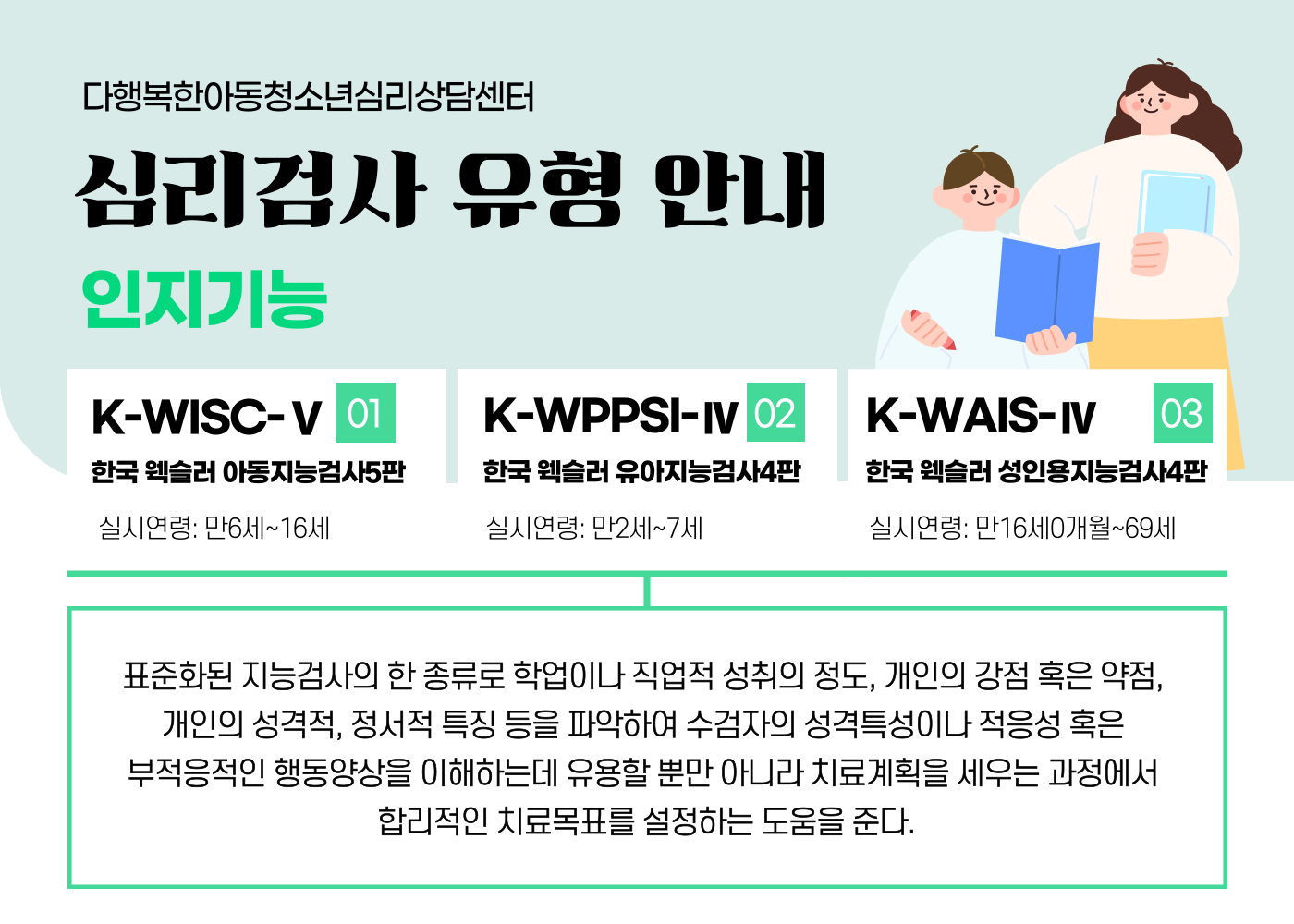 다행복한아동청소년심리상담센터

심리검사 유형 안내

인지기능

K-WISC-Ⅴ 01

한국 웩슬러 아동지능검사5판

실시연령: 만6세~16세

K-WPPSI-Ⅳ 02

한국 웩슬러 유아지능검사4판

실시연령: 만2세~7세

K-WAIS-Ⅳ 03

한국 웩슬러 성인용지능검사4판

실시연령: 만16세0개월~69세

표준화된 지능검사의 한 종류로 학업이나 직업적 성취의 정도, 개인의 강점 혹은 약점, 개인의 성격적, 정서적 특징 등을 파악하여 수검자의 성격특성이나 적응성 혹은 부적응적인 행동양상을 이해하는데 유용할 뿐만 아니라 치료계획을 세우는 과정에서 합리적인 치료목표를 설정하는 도움을 준다.